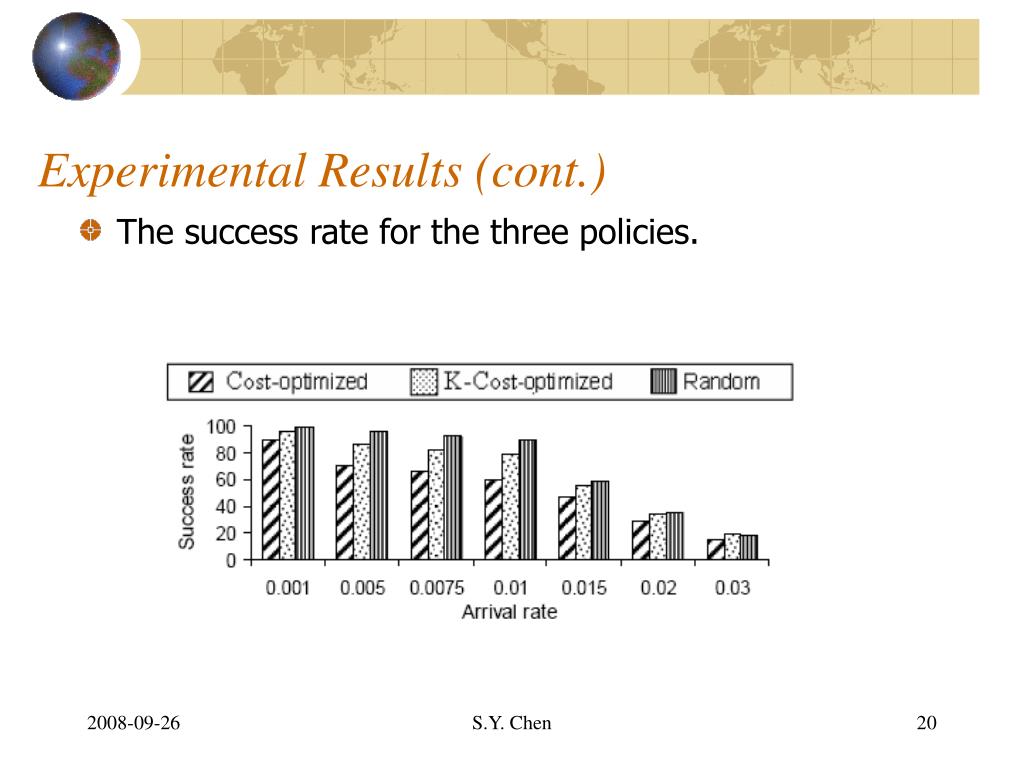 Experimental Results (cont.)

The success rate for the three policies.

Cost-optimized K-Cost-optimized Random

Success rate

100
80
60
40
20
0

0.001 0.005 0.0075 0.01 0.015 0.02 0.03

Arrival rate

2008-09-26

S.Y. Chen

20